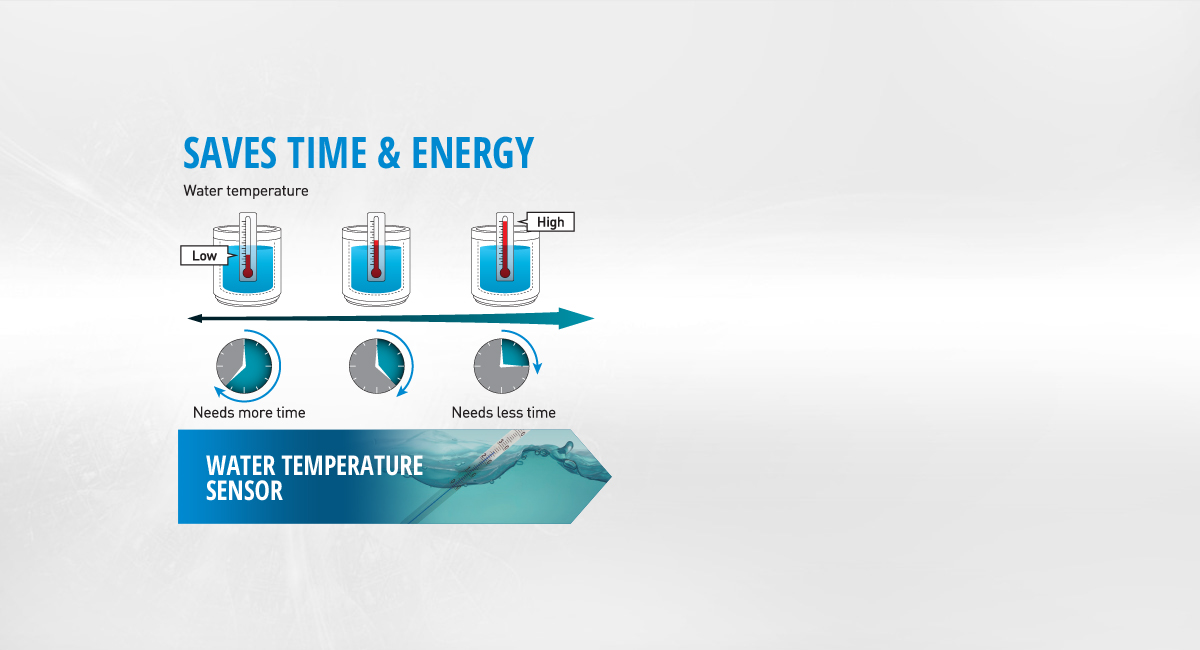 SAVES TIME & ENERGY

Water temperature

Low

High

Needs more time

Needs less time

WATER TEMPERATURE SENSOR